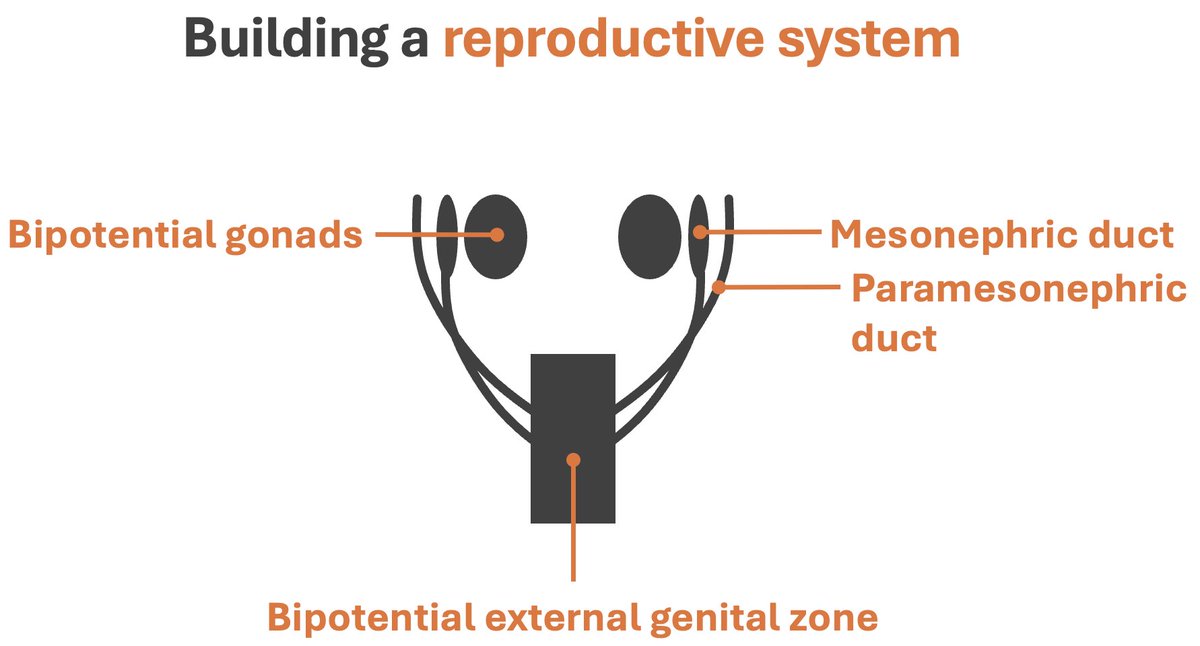 Building a reproductive system

Bipotential gonads

Mesonephric duct

Paramesonephric duct

Bipotential external genital zone